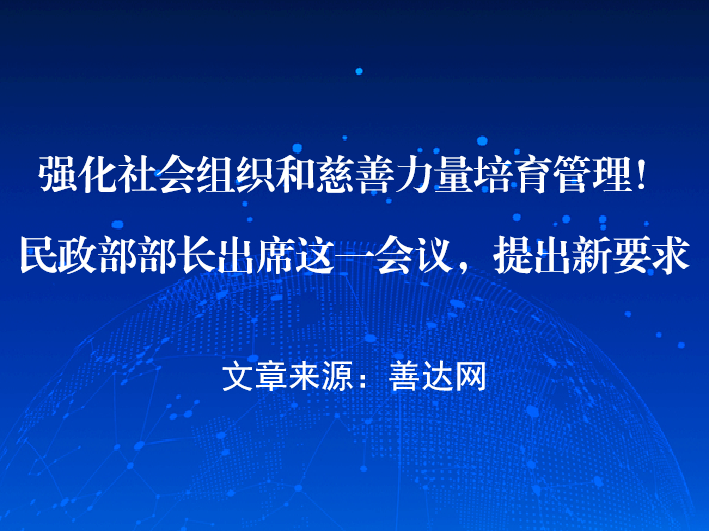 强化社会组织和慈善力量培育管理！
民政部部长出席这一会议，提出新要求

文章来源：善达网